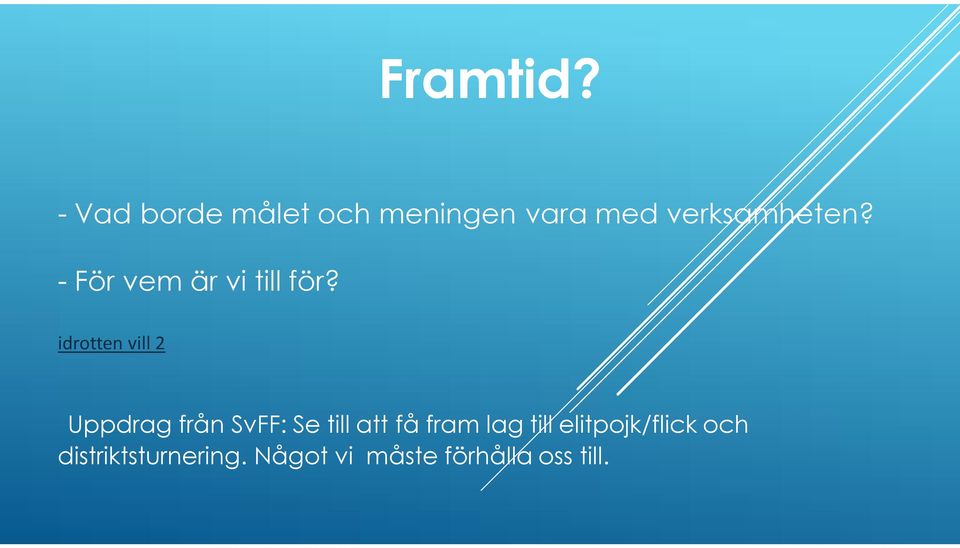 Framtid?

- Vad borde målet och meningen vara med verksamheten?

- För vem är vi till för?

idrotten vill 2

Uppdrag från SvFF: Se till att få fram lag till elitpojk/flick och distriktsturnering. Något vi måste förhålla oss till.